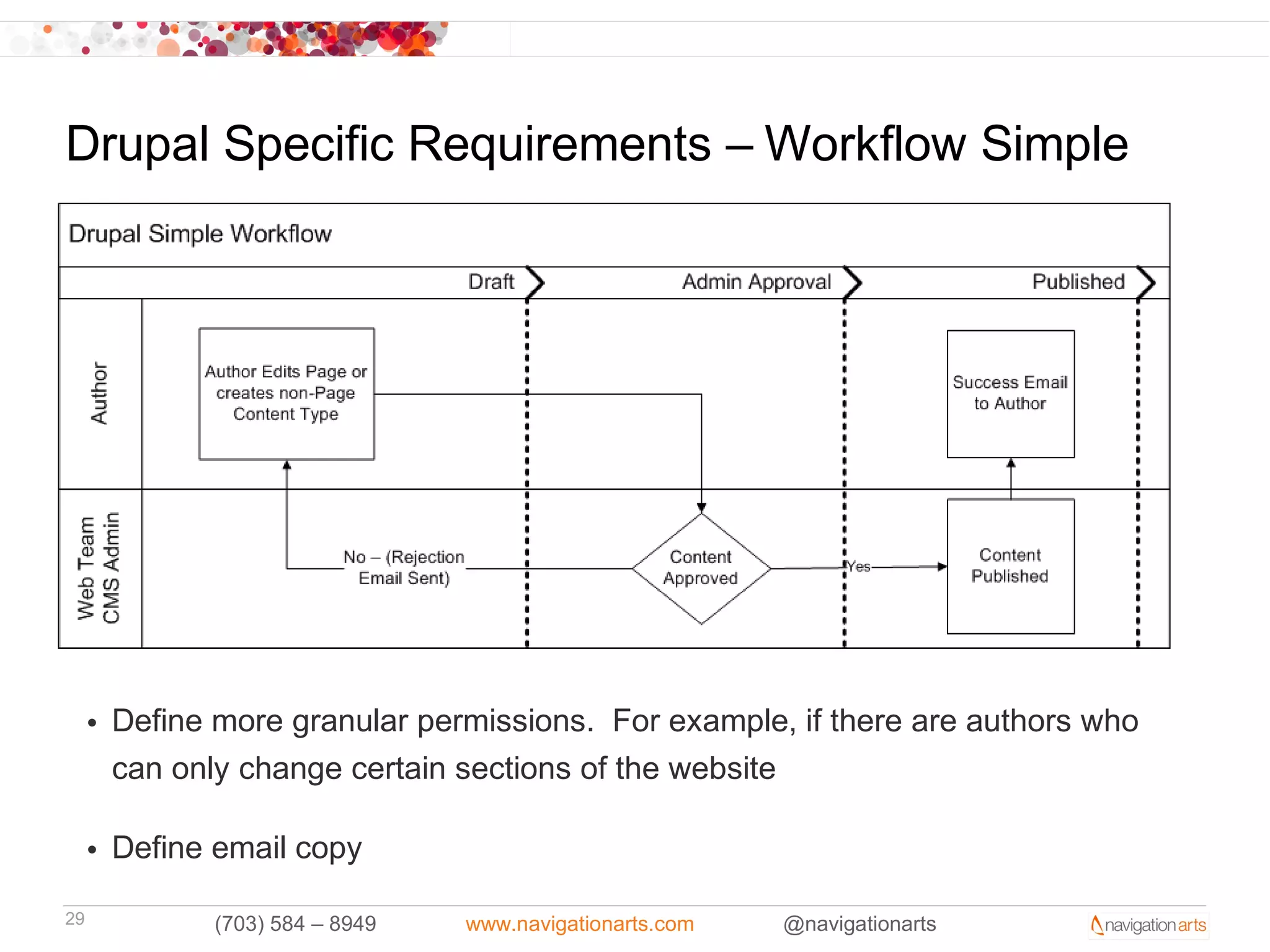 Drupal Specific Requirements – Workflow Simple

Drupal Simple Workflow

Draft

Admin Approval

Published

Author

Web Team CMS Admin

Author Edits Page or creates non-Page Content Type

Success Email to Author

No – (Rejection Email Sent)

Content Approved

Yes

Content Published

• Define more granular permissions. For example, if there are authors who can only change certain sections of the website

• Define email copy

29

(703) 584 – 8949

www.navigationarts.com

@navigationarts

navigation arts